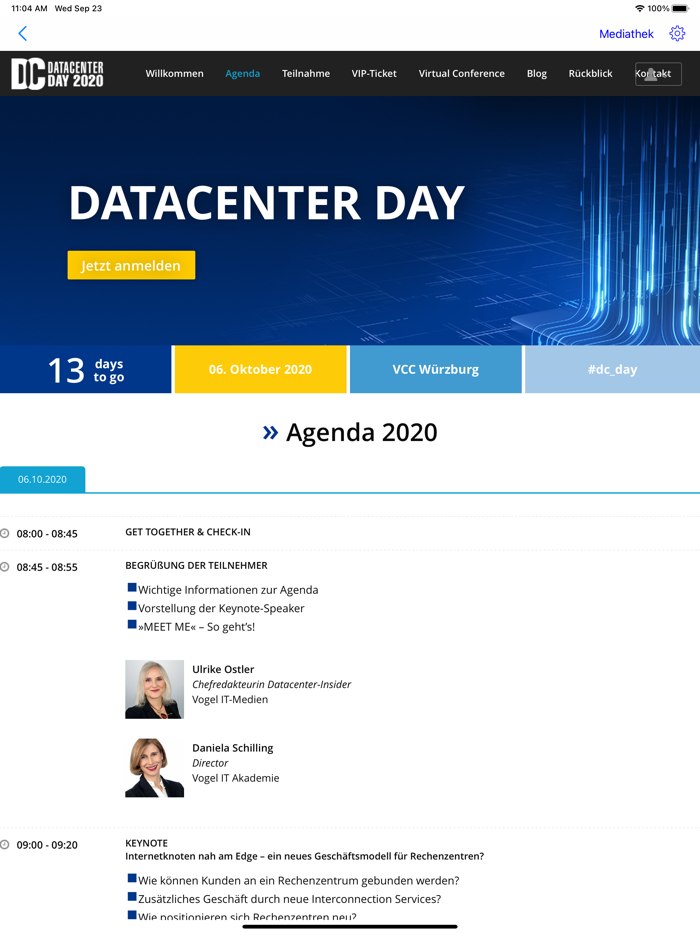 11:04 AM Wed Sep 23

100%

Mediathek

DC DATACENTER DAY 2020

Willkommen Agenda Teilnahme VIP-Ticket Virtual Conference Blog Rückblick Kontakt

DATACENTER DAY

Jetzt anmelden

13 days to go

06. Oktober 2020

VCC Würzburg

#dc_day

» Agenda 2020

06.10.2020

08:00 - 08:45 GET TOGETHER & CHECK-IN

08:45 - 08:55 BEGRÜßUNG DER TEILNEHMER

Wichtige Informationen zur Agenda
Vorstellung der Keynote-Speaker
»MEET ME« – So geht's!

Ulrike Ostler
Chefredakteurin Datacenter-Insider
Vogel IT-Medien

Daniela Schilling
Director
Vogel IT Akademie

09:00 - 09:20 KEYNOTE
Internetknoten nah am Edge – ein neues Geschäftsmodell für Rechenzentren?

Wie können Kunden an ein Rechenzentrum gebunden werden?
Zusätzliches Geschäft durch neue Interconnection Services?
Wie positionieren sich Rechenzentren neu?